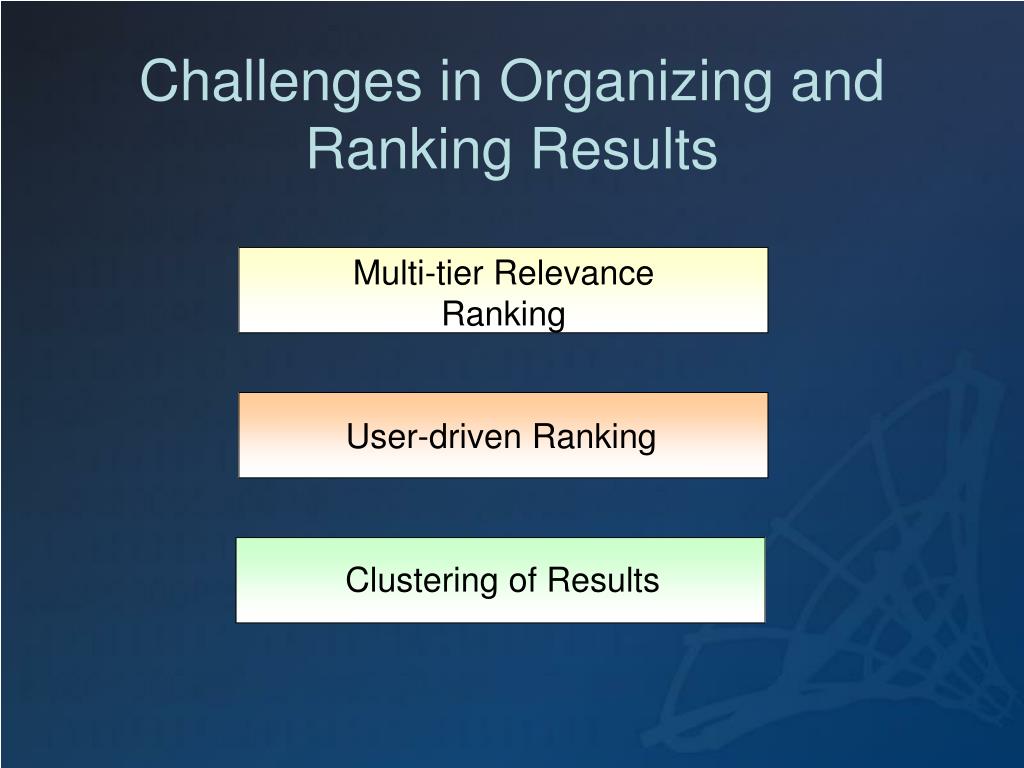 Challenges in Organizing and Ranking Results

Multi-tier Relevance Ranking

User-driven Ranking

Clustering of Results